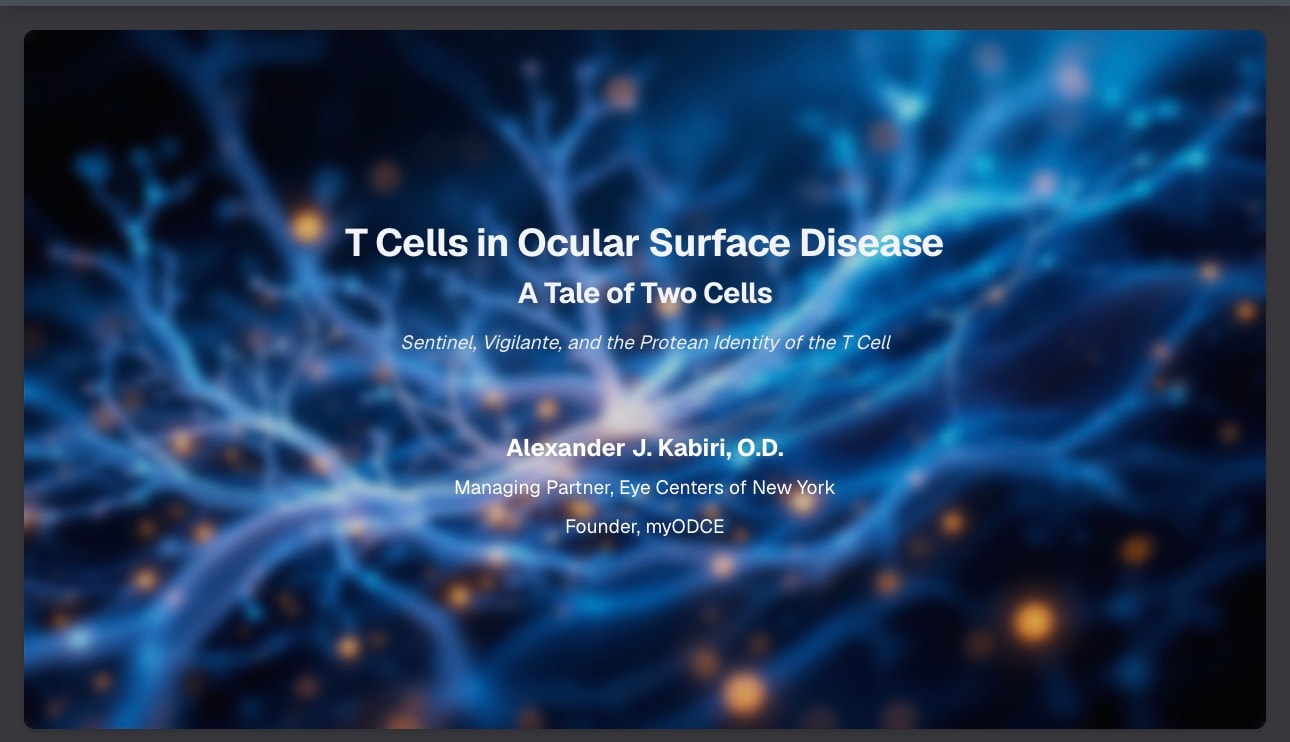 T Cells in Ocular Surface Disease

A Tale of Two Cells

Sentinel, Vigilante, and the Protean Identity of the T Cell

Alexander J. Kabiri, O.D.

Managing Partner, Eye Centers of New York

Founder, myODCE